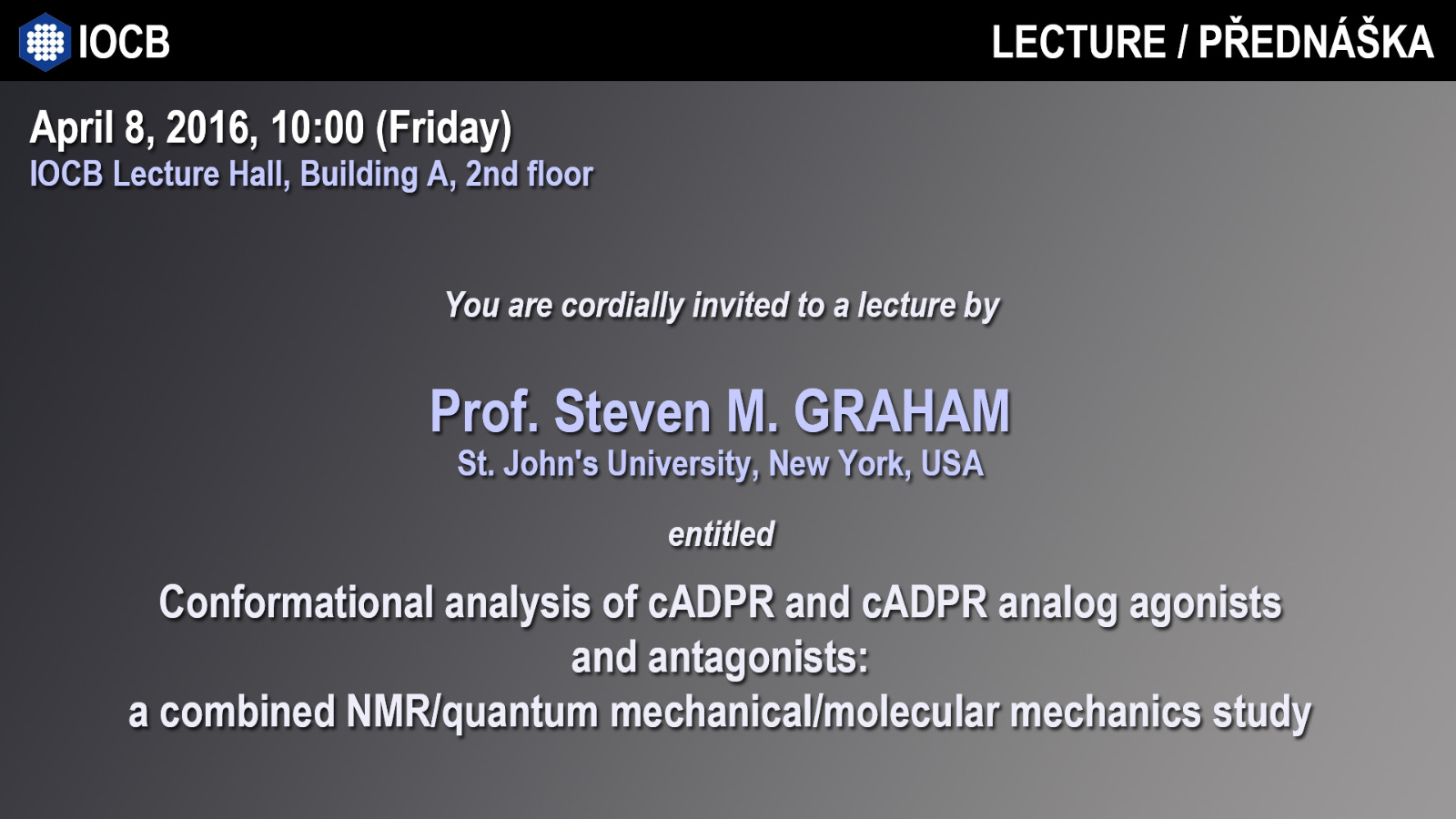 IOCB

LECTURE / PŘEDNÁŠKA

April 8, 2016, 10:00 (Friday)
IOCB Lecture Hall, Building A, 2nd floor

You are cordially invited to a lecture by

Prof. Steven M. GRAHAM
St. John's University, New York, USA

entitled

Conformational analysis of cADPR and cADPR analog agonists and antagonists:
a combined NMR/quantum mechanical/molecular mechanics study